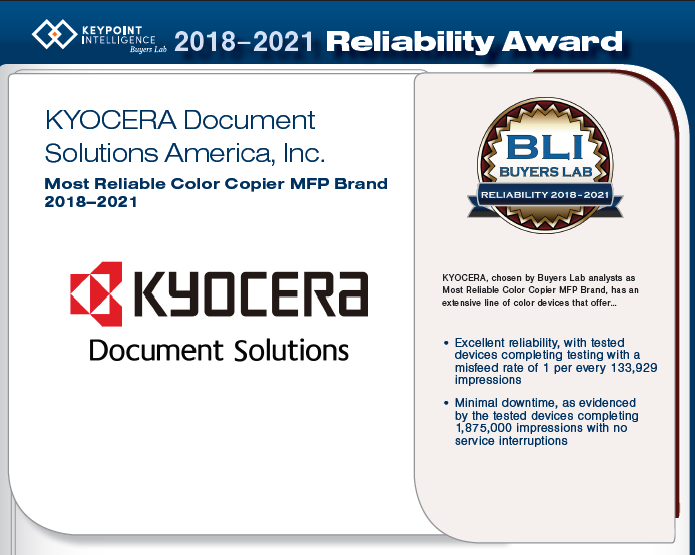 KEYPOINT INTELLIGENCE Buyers Lab 2018–2021 Reliability Award

KYOCERA Document Solutions America, Inc.

Most Reliable Color Copier MFP Brand 2018–2021

KYOCERA

Document Solutions

BLI BUYERS LAB RELIABILITY 2018-2021

KYOCERA, chosen by Buyers Lab analysts as Most Reliable Color Copier MFP Brand, has an extensive line of color devices that offer...

• Excellent reliability, with tested devices completing testing with a misfeed rate of 1 per every 133,929 impressions

• Minimal downtime, as evidenced by the tested devices completing 1,875,000 impressions with no service interruptions